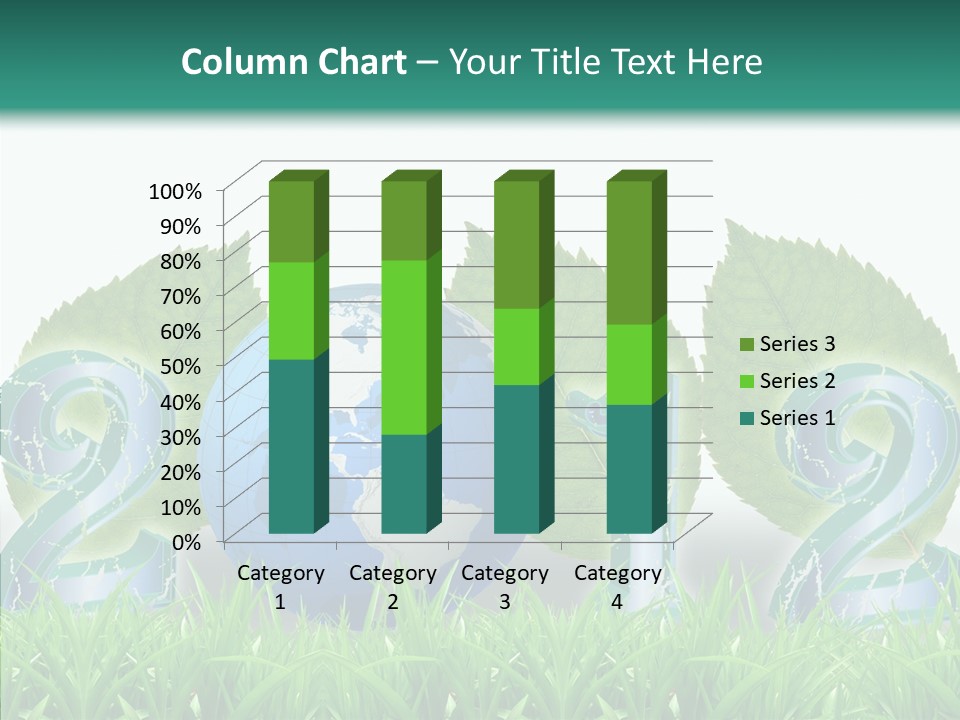 Column Chart – Your Title Text Here

100%
90%
80%
70%
60%
50%
40%
30%
20%
10%
0%

Category 1
Category 2
Category 3
Category 4

Series 3
Series 2
Series 1